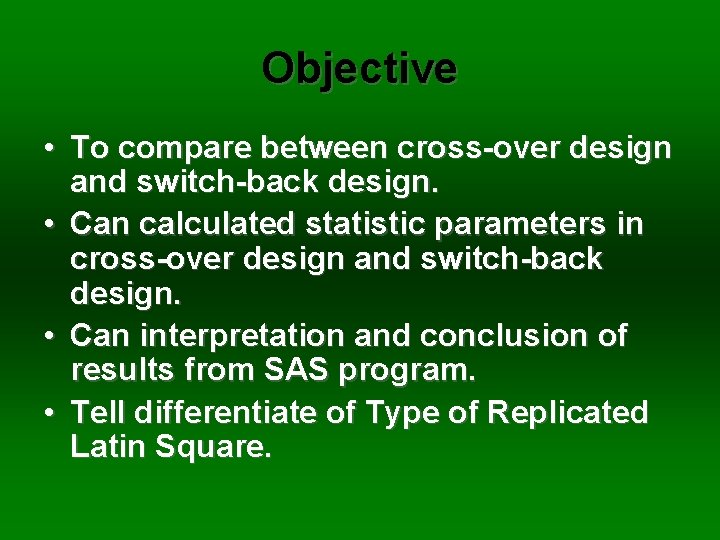 Objective

• To compare between cross-over design and switch-back design.
• Can calculated statistic parameters in cross-over design and switch-back design.
• Can interpretation and conclusion of results from SAS program.
• Tell differentiate of Type of Replicated Latin Square.